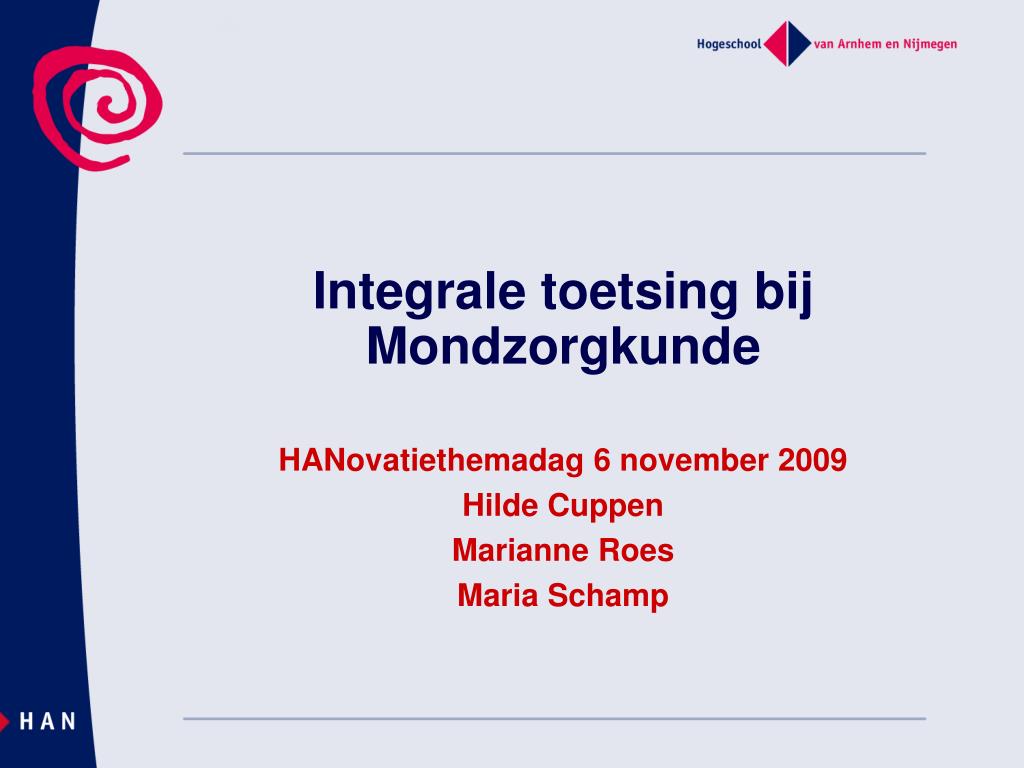 Hogeschool van Arnhem en Nijmegen

Integrale toetsing bij Mondzorgkunde

HANovatiethemadag 6 november 2009

Hilde Cuppen

Marianne Roes

Maria Schamp

HAN